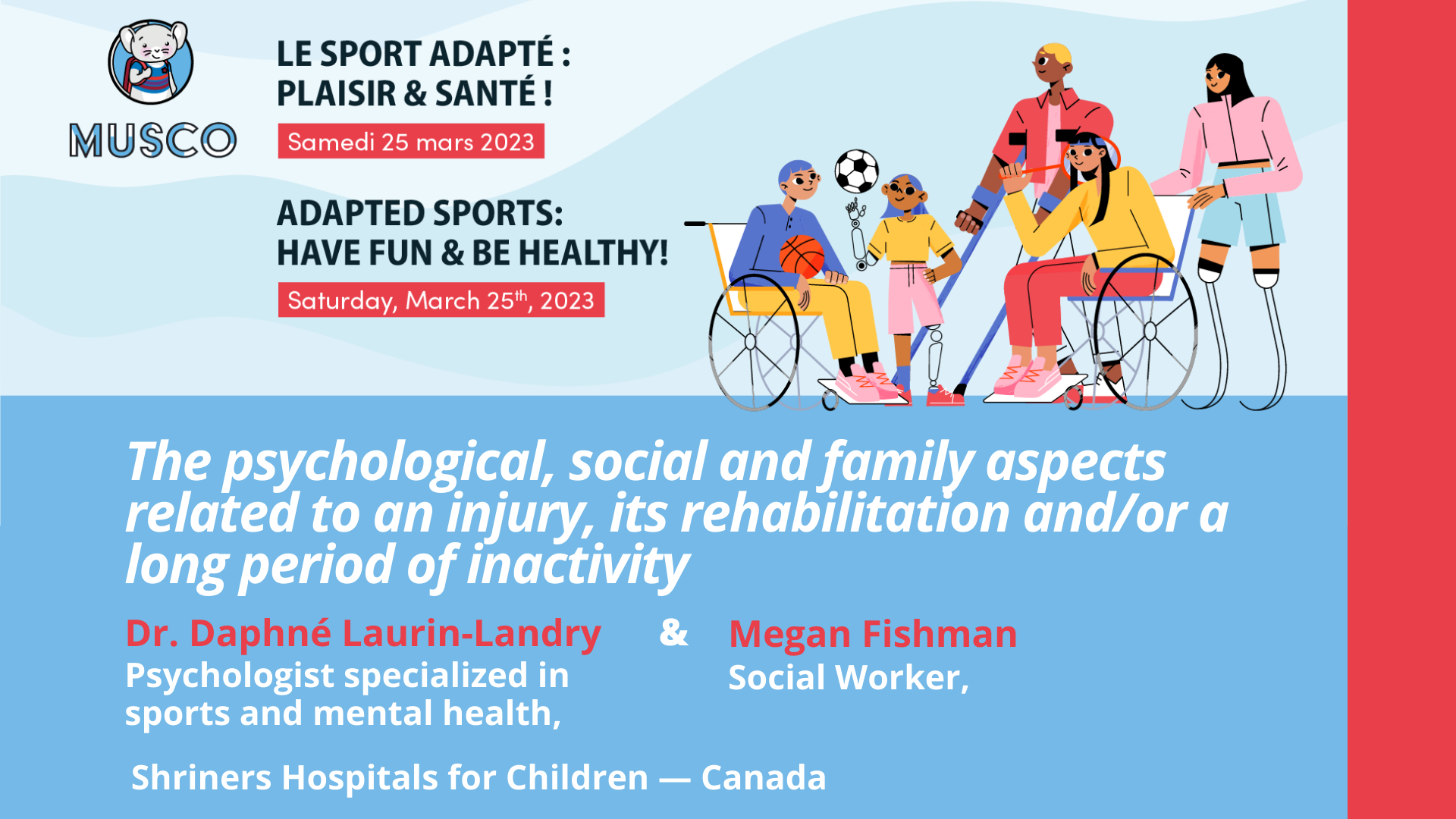 MUSCO

LE SPORT ADAPTÉ : PLAISIR & SANTÉ !

Samedi 25 mars 2023

ADAPTED SPORTS: HAVE FUN & BE HEALTHY!

Saturday, March 25$^{th}$, 2023

The psychological, social and family aspects related to an injury, its rehabilitation and/or a long period of inactivity

Dr. Daphné Laurin-Landry
Psychologist specialized in sports and mental health,

&

Megan Fishman
Social Worker,

Shriners Hospitals for Children — Canada